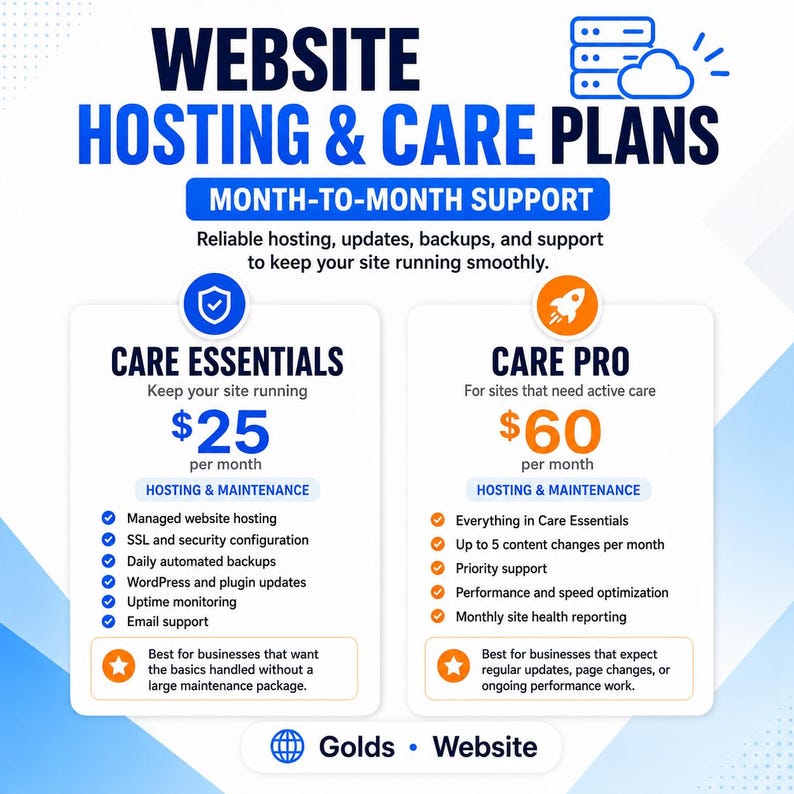 WEBSITE
HOSTING & CARE PLANS

MONTH-TO-MONTH SUPPORT

Reliable hosting, updates, backups, and support to keep your site running smoothly.

CARE ESSENTIALS
Keep your site running
$25
per month
HOSTING & MAINTENANCE
Managed website hosting
SSL and security configuration
Daily automated backups
WordPress and plugin updates
Uptime monitoring
Email support

Best for businesses that want the basics handled without a large maintenance package.

CARE PRO
For sites that need active care
$60
per month
HOSTING & MAINTENANCE
Everything in Care Essentials
Up to 5 content changes per month
Priority support
Performance and speed optimization
Monthly site health reporting

Best for businesses that expect regular updates, page changes, or ongoing performance work.

Golds • Website